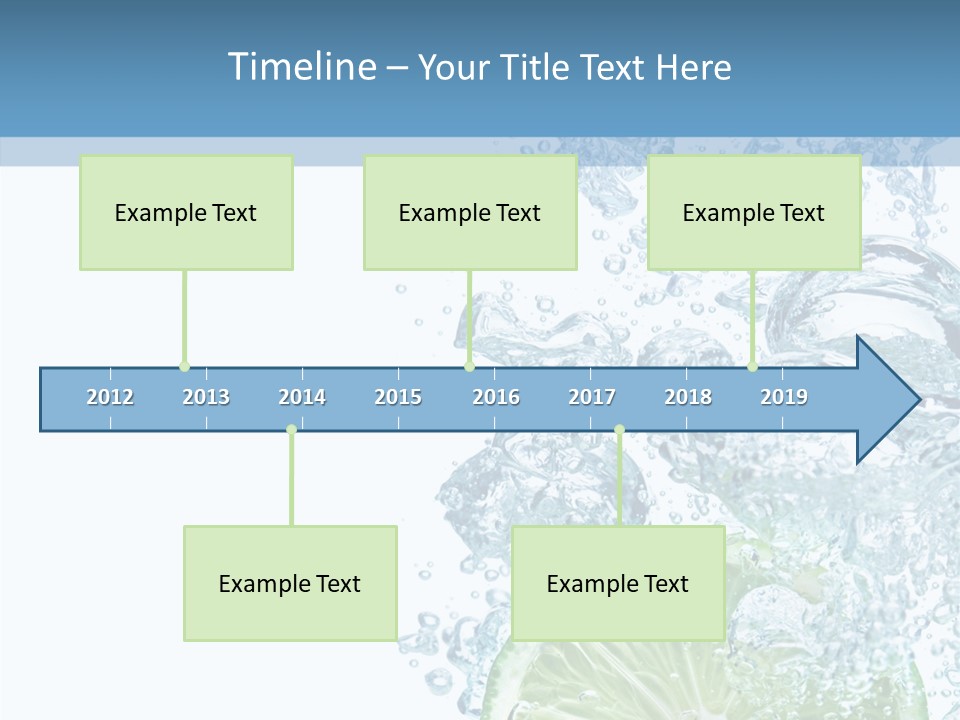 Timeline – Your Title Text Here

Example Text

Example Text

Example Text

2012 2013 2014 2015 2016 2017 2018 2019

Example Text

Example Text